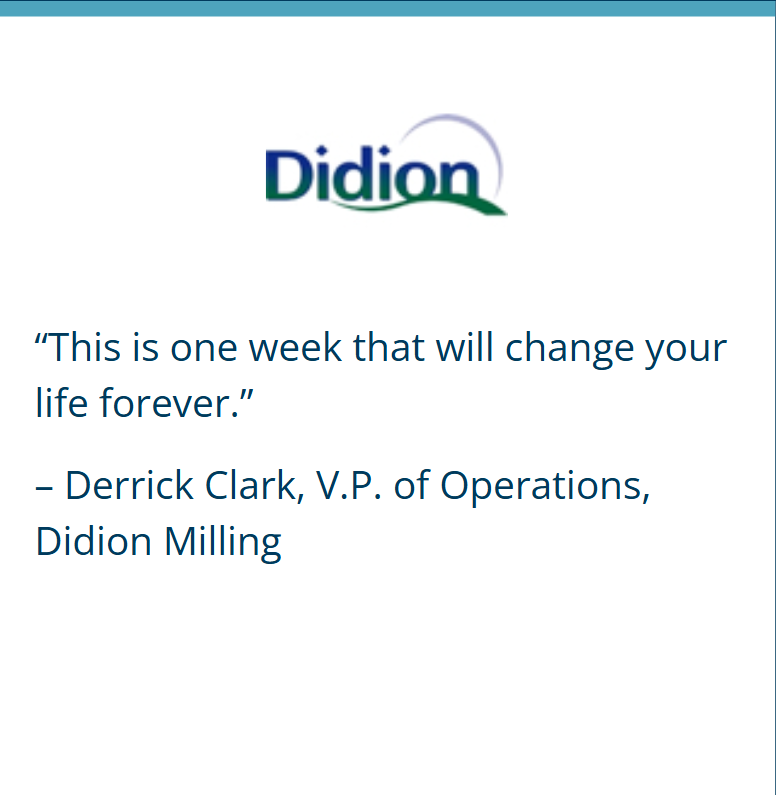 Didion

“This is one week that will change your life forever.”

– Derrick Clark, V.P. of Operations, Didion Milling